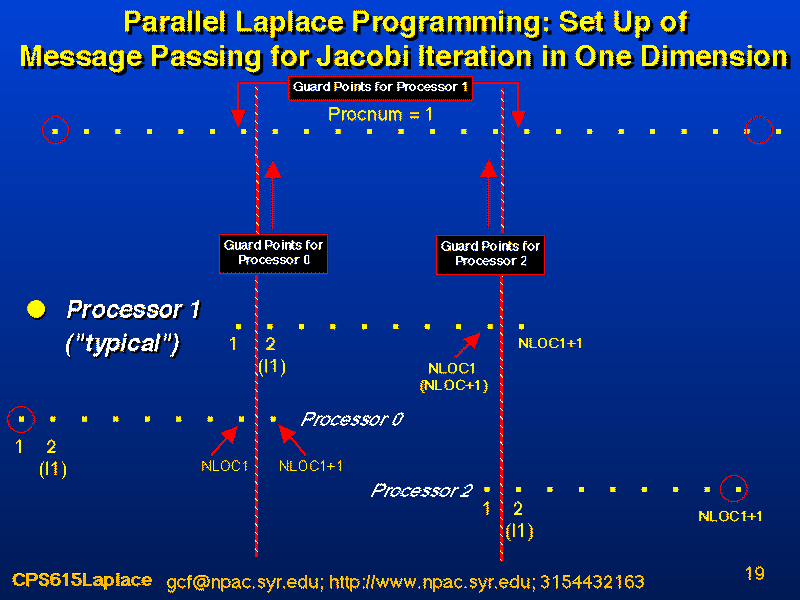 Parallel Laplace Programming: Set Up of Message Passing for Jacobi Iteration in One Dimension

Guard Points for Processor 1

Procnum = 1

Guard Points for Processor 0

Guard Points for Processor 2

Processor 1 ("typical")

1 2 (I1)

NLOC1 (NLOC+1)

NLOC1+1

Processor 0

1 2 (I1)

NLOC1 NLOC1+1

Processor 2

1 2 (I1)

NLOC1+1

CPS615Laplace gcf@npac.syr.edu; http://www.npac.syr.edu; 3154432163

19